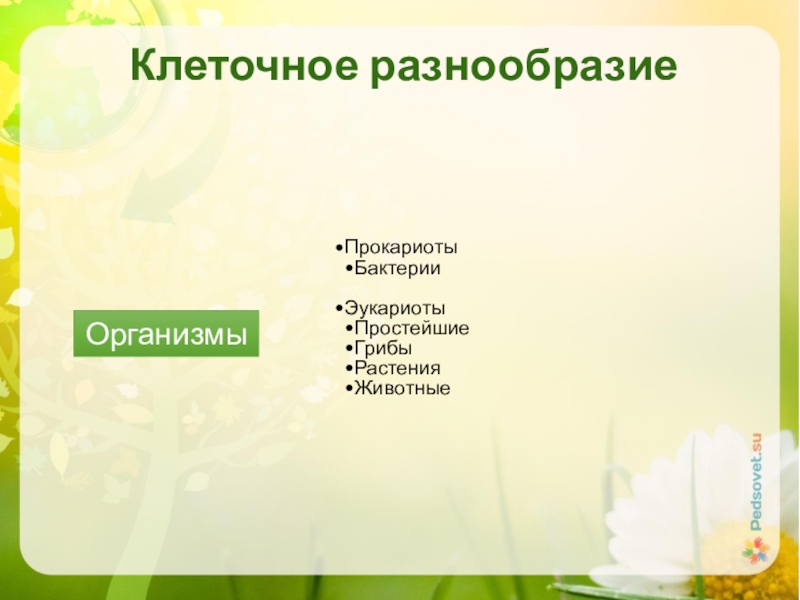 Клеточное разнообразие

Организмы

•Прокариоты
•Бактерии

•Эукариоты
•Простейшие
•Грибы
•Растения
•Животные

Pedsovet.su